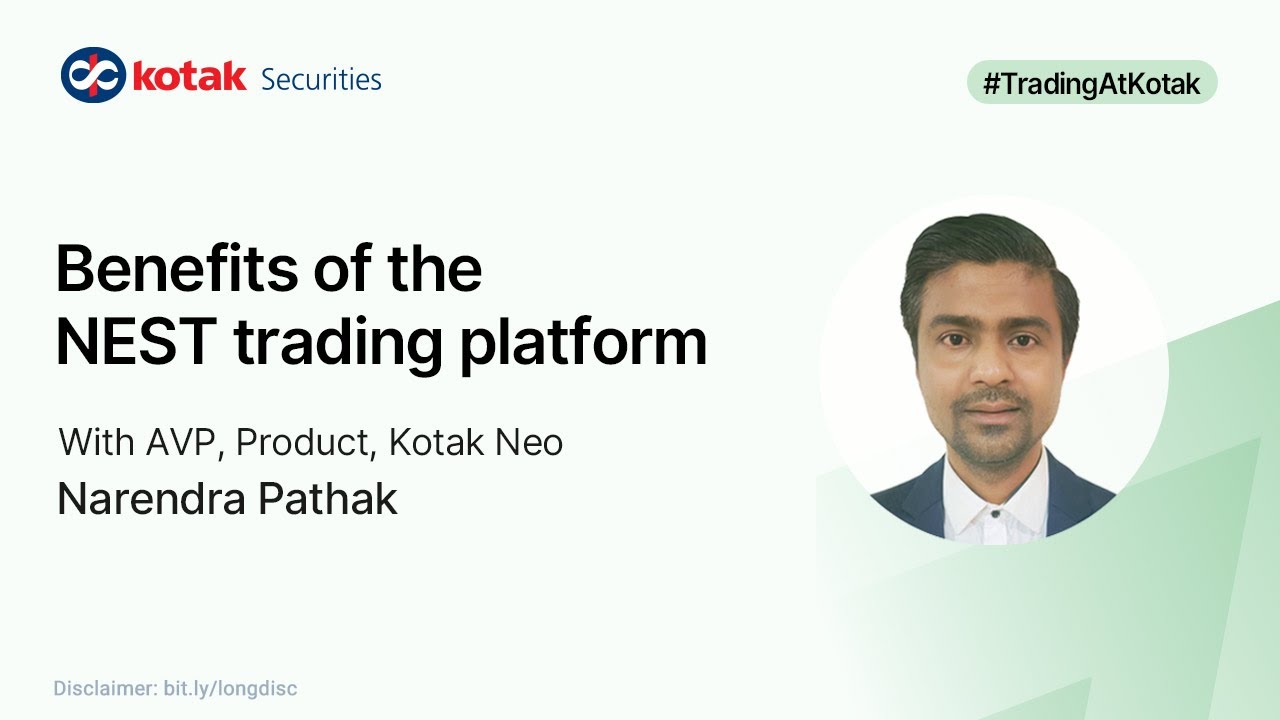 kotak Securities

#TradingAtKotak

Benefits of the NEST trading platform

With AVP, Product, Kotak Neo
Narendra Pathak

Disclaimer: bit.ly/longdisc